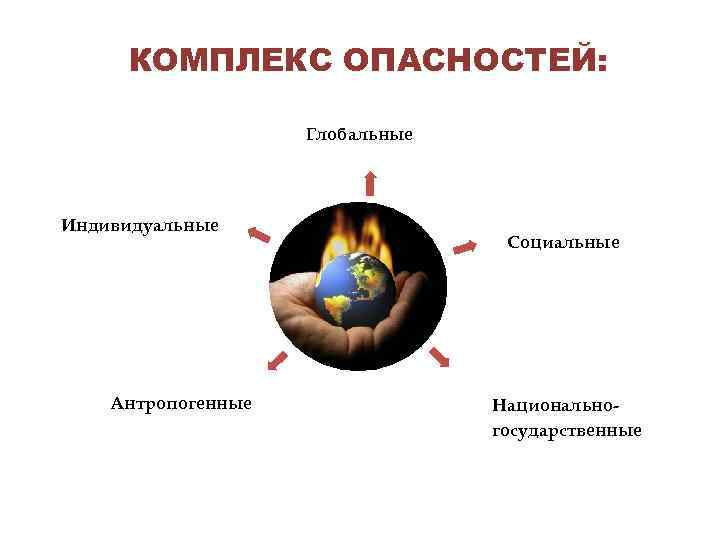 КОМПЛЕКС ОПАСНОСТЕЙ:

Глобальные

Индивидуальные

Социальные

Антропогенные

Национально-государственные